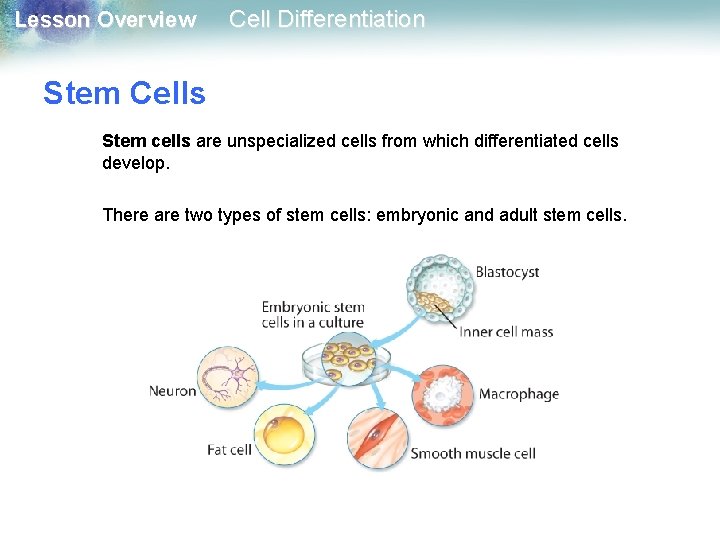 Lesson Overview Cell Differentiation

Stem Cells

Stem cells are unspecialized cells from which differentiated cells develop.

There are two types of stem cells: embryonic and adult stem cells.

Blastocyst
Embryonic stem cells in a culture
Inner cell mass
Neuron
Macrophage
Fat cell
Smooth muscle cell